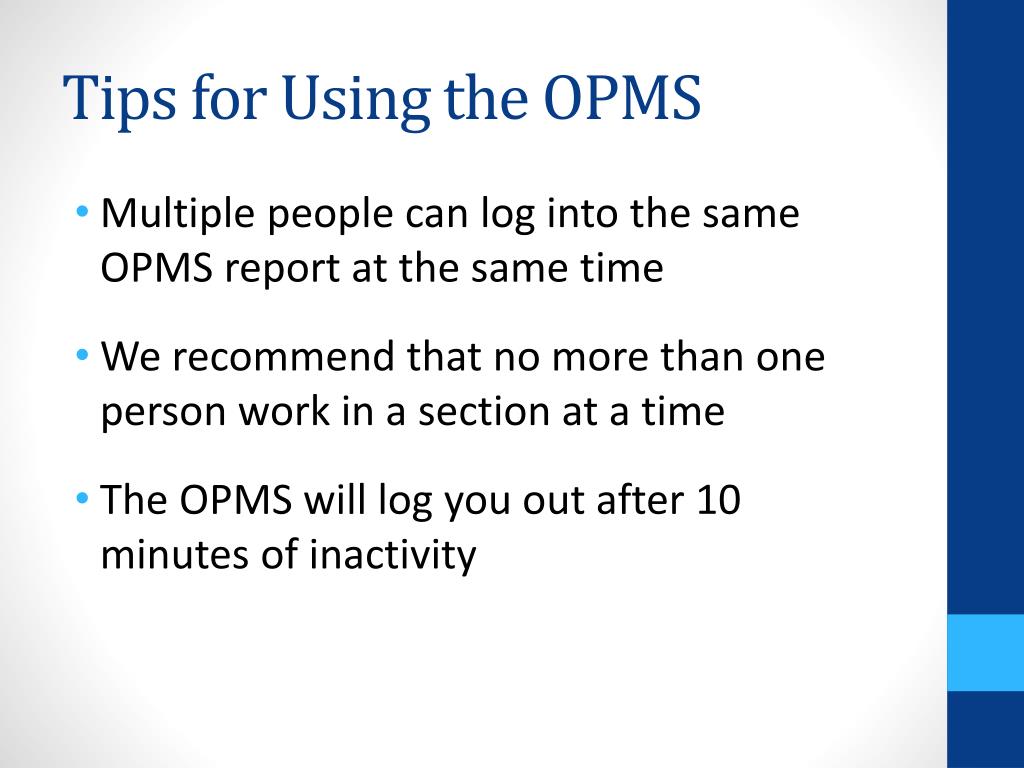 Tips for Using the OPMS

• Multiple people can log into the same OPMS report at the same time

• We recommend that no more than one person work in a section at a time

• The OPMS will log you out after 10 minutes of inactivity